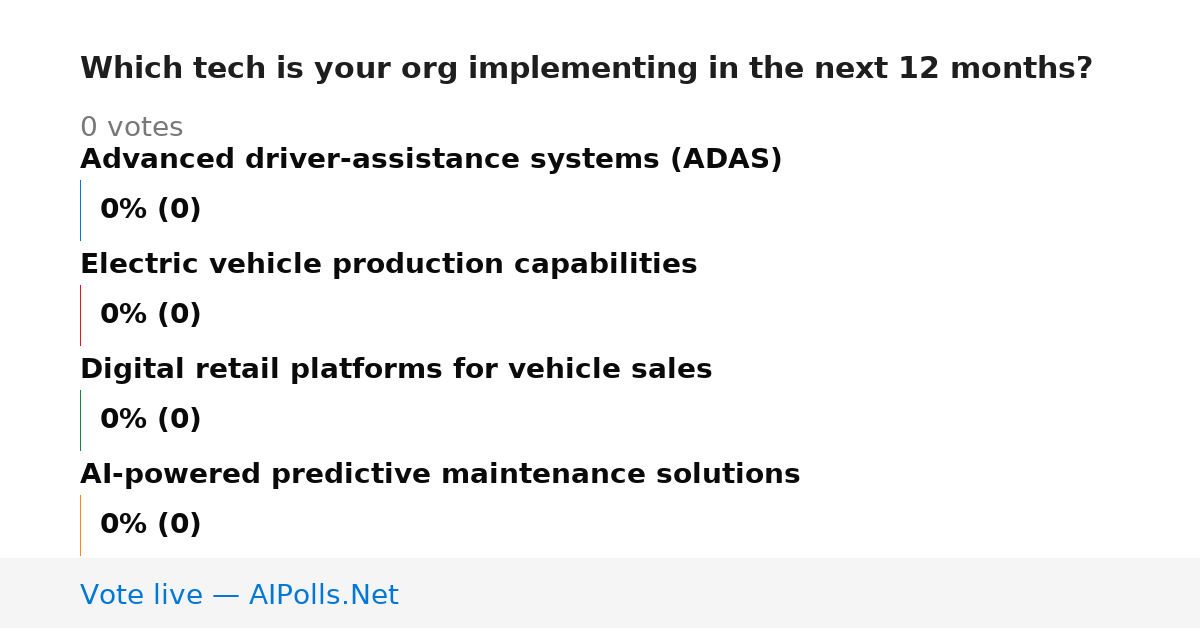 Which tech is your org implementing in the next 12 months?

0 votes

Advanced driver-assistance systems (ADAS)

0% (0)

Electric vehicle production capabilities

0% (0)

Digital retail platforms for vehicle sales

0% (0)

AI-powered predictive maintenance solutions

0% (0)

Vote live — AIPolls.Net